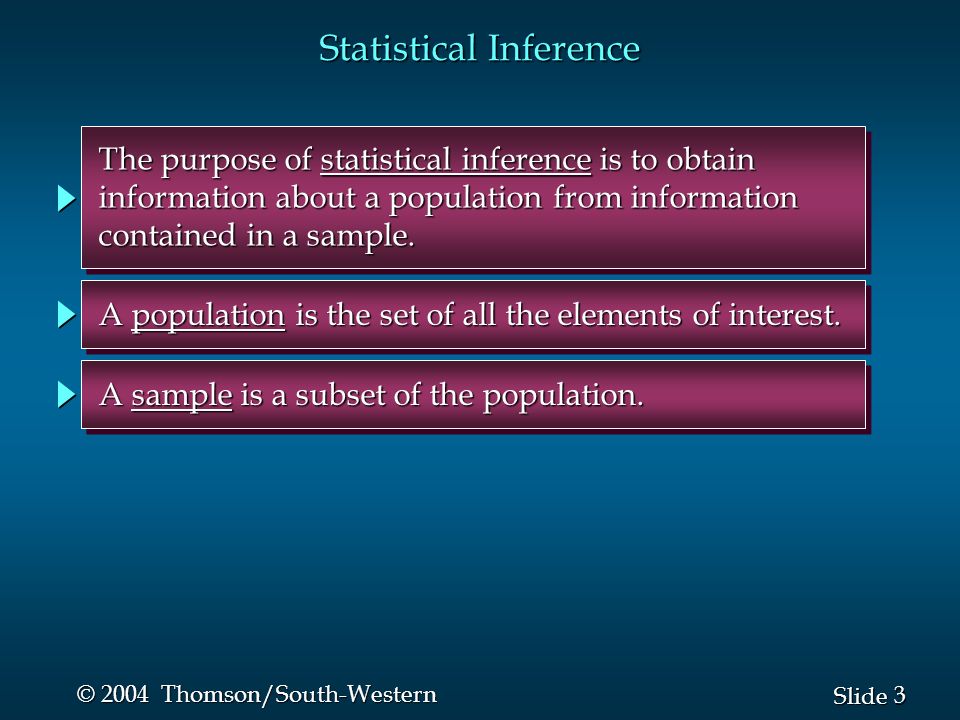 Statistical Inference

The purpose of statistical inference is to obtain information about a population from information contained in a sample.

A population is the set of all the elements of interest.

A sample is a subset of the population.

© 2004 Thomson/South-Western

Slide 3